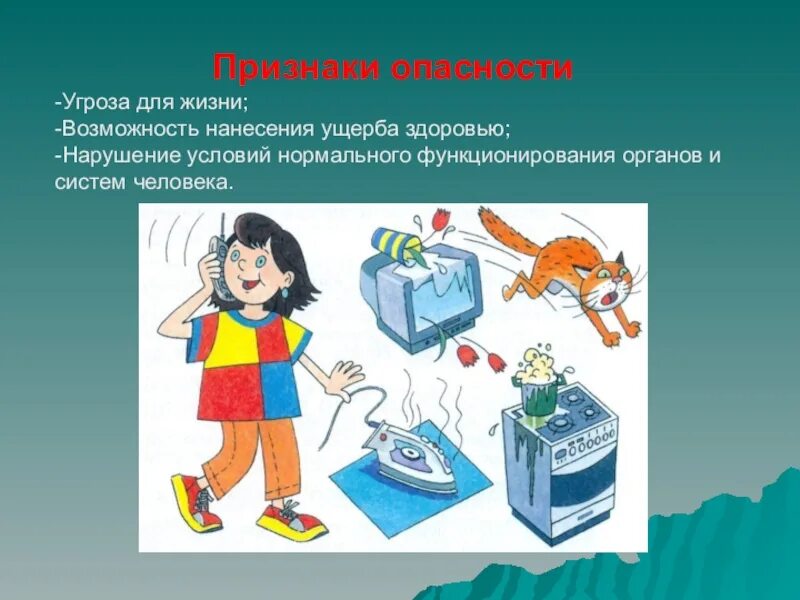 Признаки опасности

-Угроза для жизни;
-Возможность нанесения ущерба здоровью;
-Нарушение условий нормального функционирования органов и систем человека.